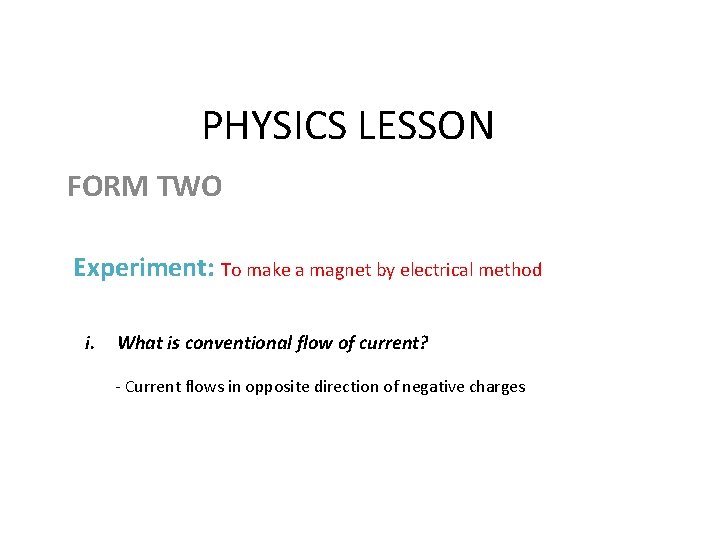 PHYSICS LESSON

FORM TWO

Experiment: To make a magnet by electrical method

i. What is conventional flow of current?

- Current flows in opposite direction of negative charges